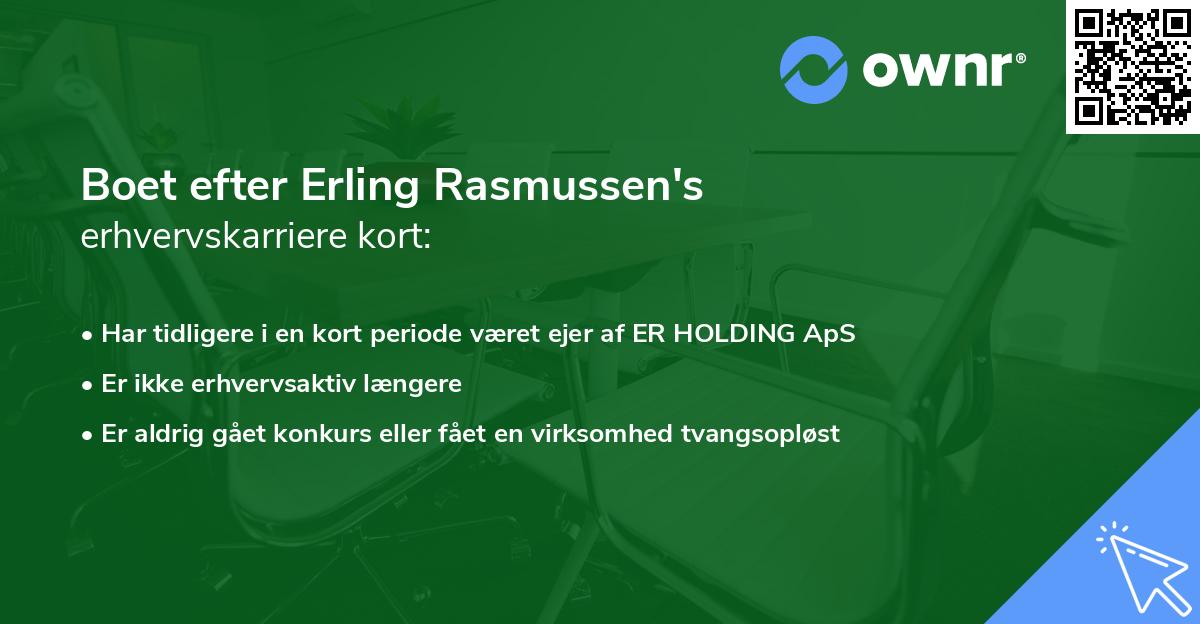 ownr®

Boet efter Erling Rasmussen's
erhvervskarriere kort:

• Har tidligere i en kort periode været ejer af ER HOLDING ApS
• Er ikke erhvervsaktiv længere
• Er aldrig gået konkurs eller fået en virksomhed tvangsopløst